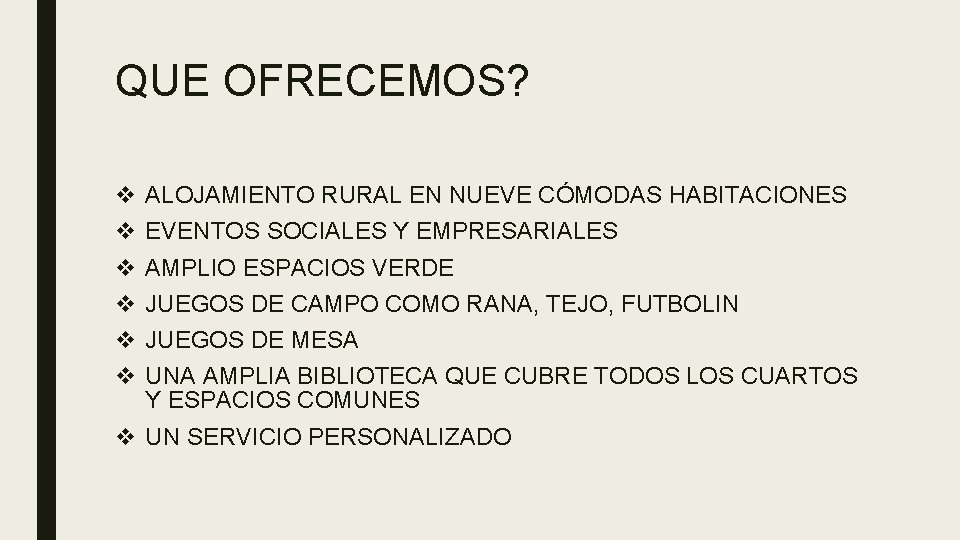 QUE OFRECEMOS?

❖ ALOJAMIENTO RURAL EN NUEVE CÓMODAS HABITACIONES
❖ EVENTOS SOCIALES Y EMPRESARIALES
❖ AMPLIO ESPACIOS VERDE
❖ JUEGOS DE CAMPO COMO RANA, TEJO, FUTBOLIN
❖ JUEGOS DE MESA
❖ UNA AMPLIA BIBLIOTECA QUE CUBRE TODOS LOS CUARTOS Y ESPACIOS COMUNES
❖ UN SERVICIO PERSONALIZADO